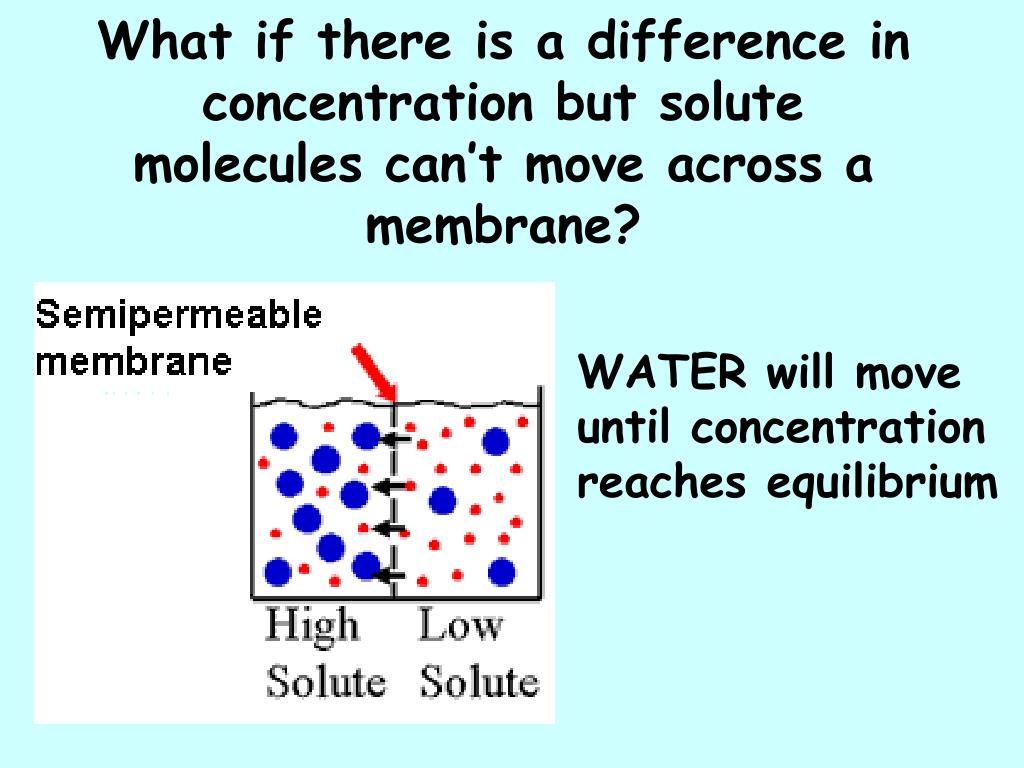 What if there is a difference in concentration but solute molecules can't move across a membrane?

Semipermeable membrane

High Solute

Low Solute

WATER will move until concentration reaches equilibrium